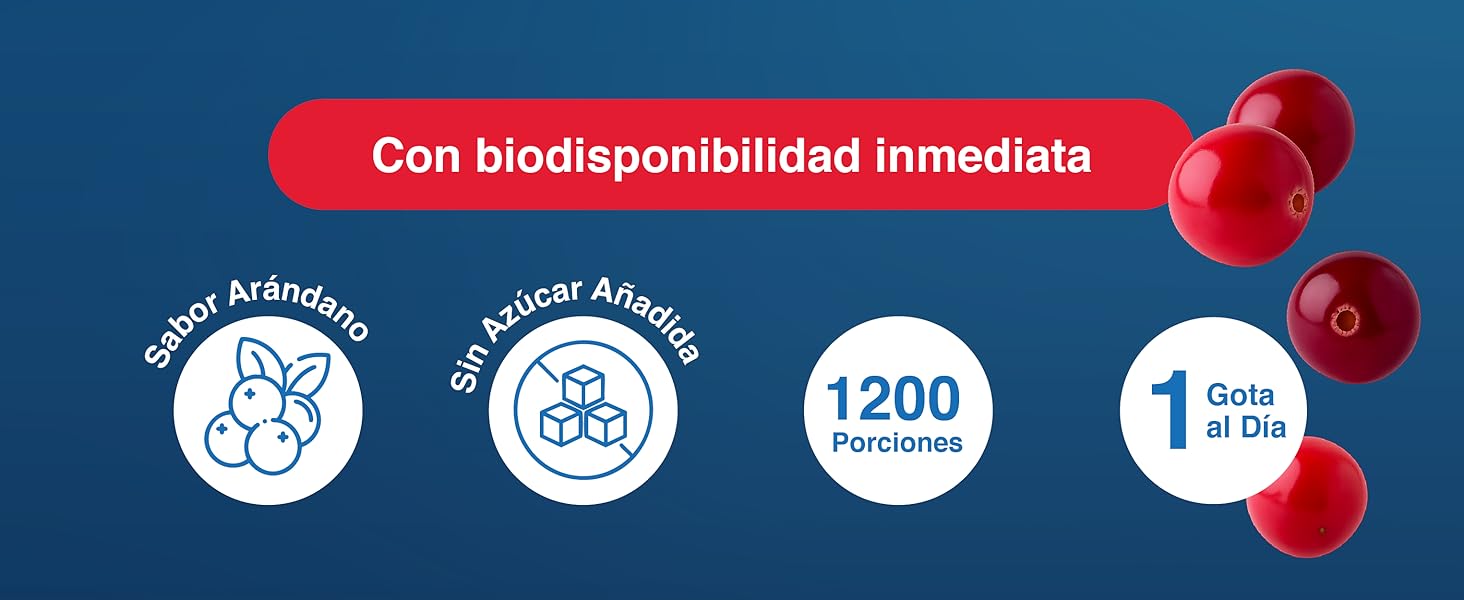 Con biodisponibilidad inmediata

Sabor Arándano

Sin Azúcar Añadida

1200
Porciones

1 Gota al Día